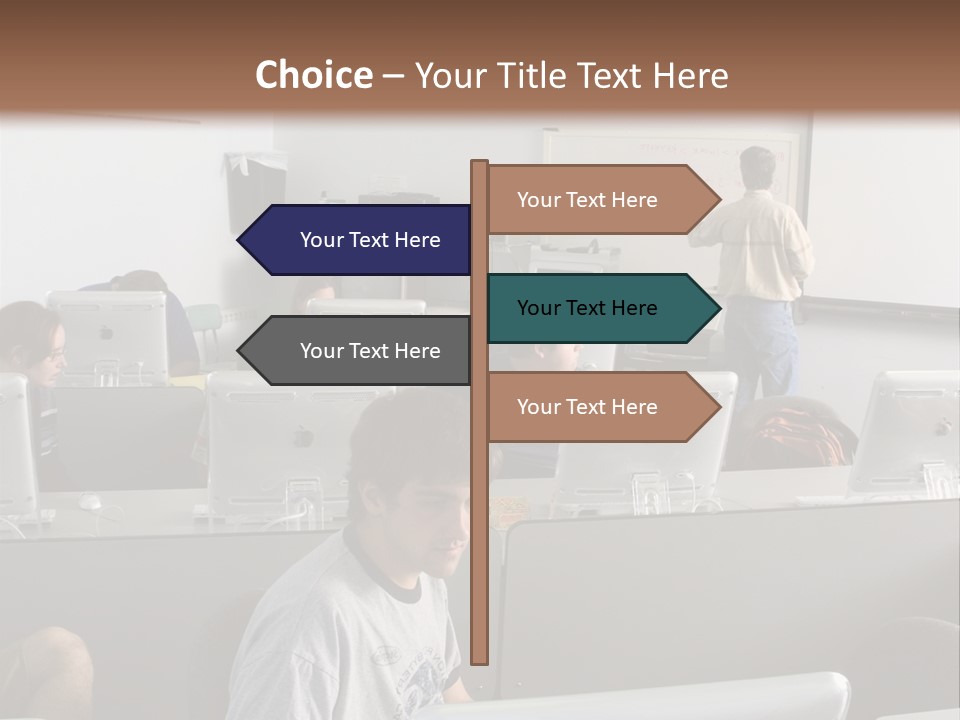 Choice – Your Title Text Here

Your Text Here

Your Text Here

Your Text Here

Your Text Here

Your Text Here